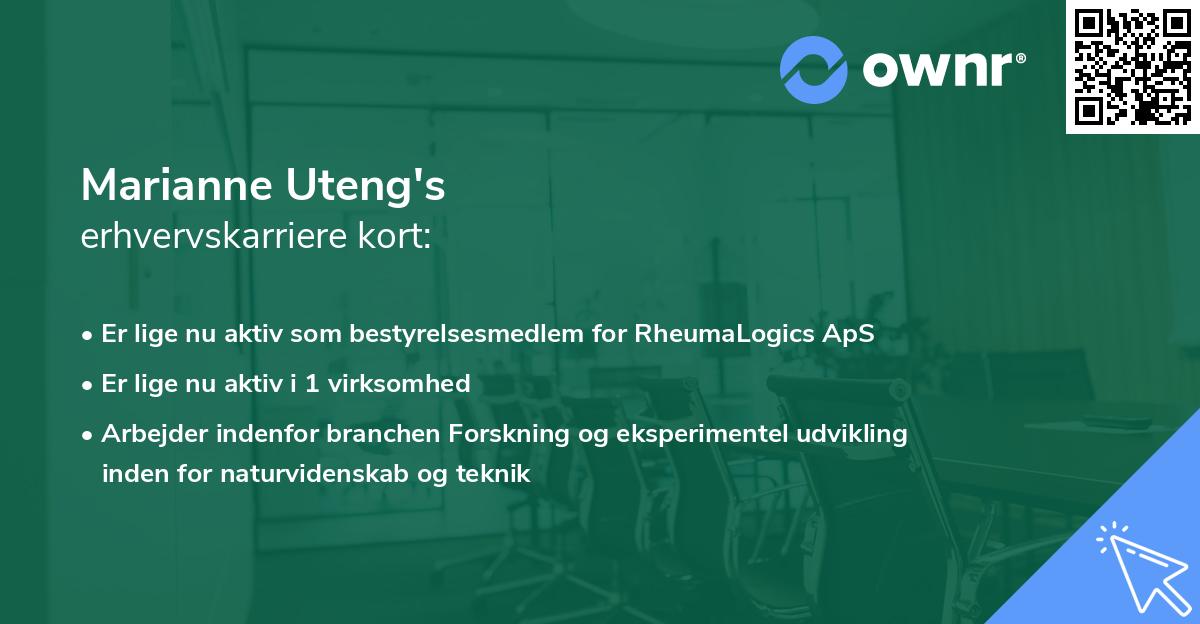 ownr®

Marianne Uteng's
erhvervskarriere kort:

• Er lige nu aktiv som bestyrelsesmedlem for RheumaLogics ApS
• Er lige nu aktiv i 1 virksomhed
• Arbejder indenfor branchen Forskning og eksperimentel udvikling inden for naturvidenskab og teknik